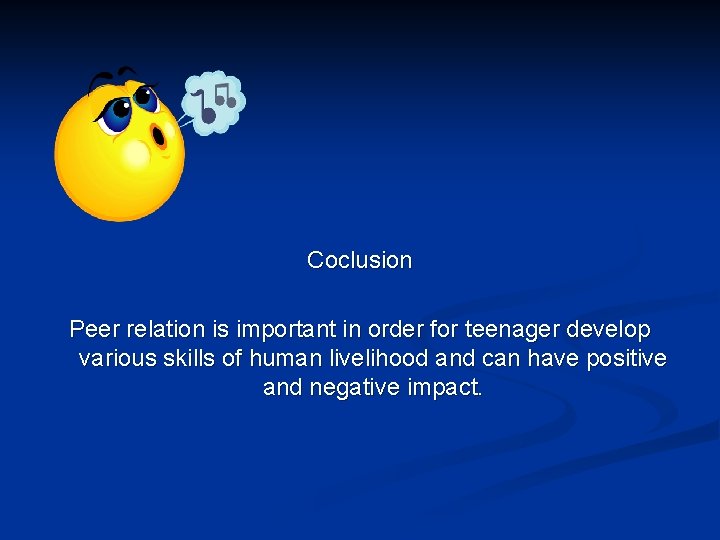 Coclusion

Peer relation is important in order for teenager develop various skills of human livelihood and can have positive and negative impact.